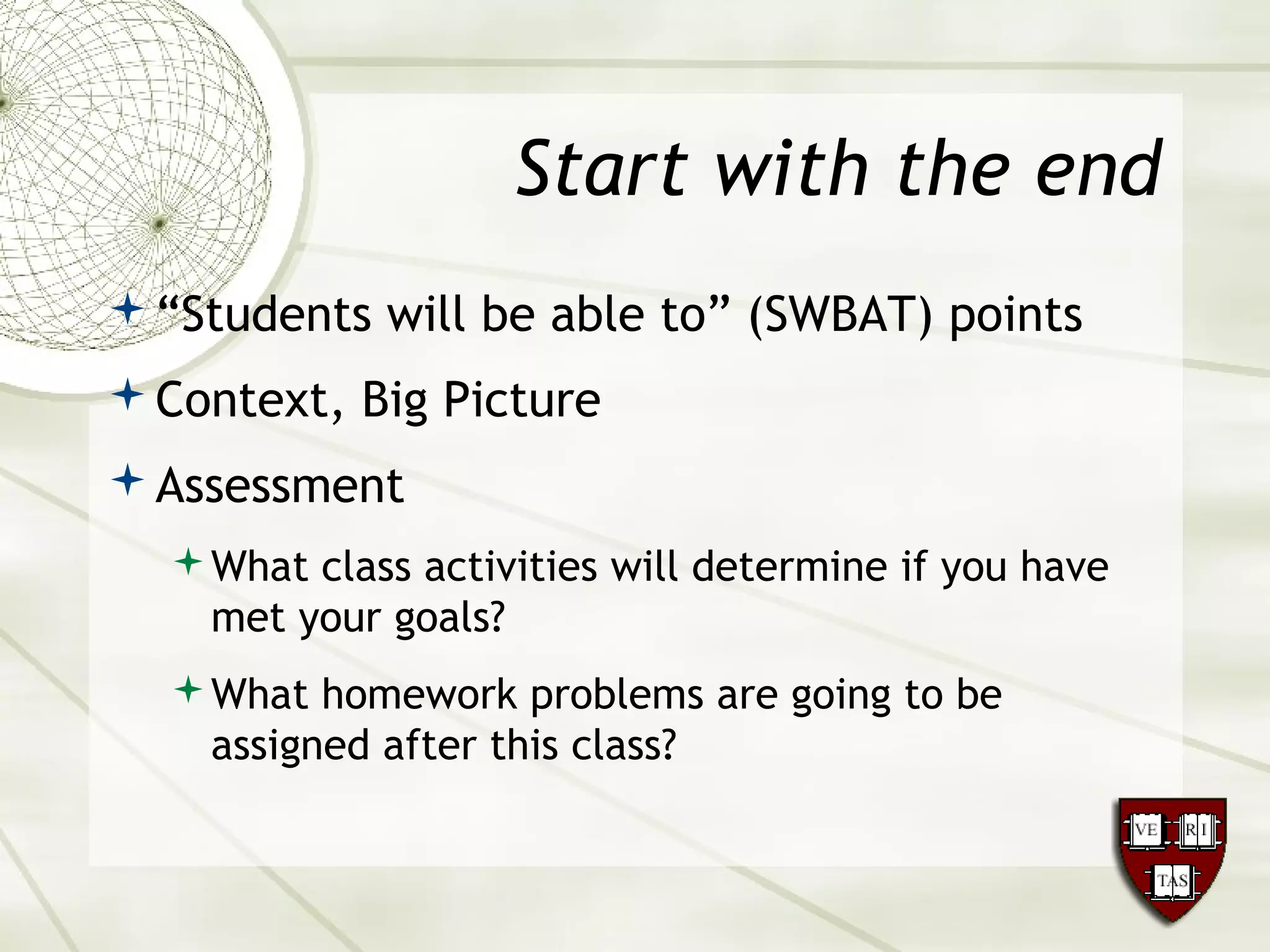 Start with the end

“Students will be able to” (SWBAT) points

Context, Big Picture

Assessment

What class activities will determine if you have met your goals?

What homework problems are going to be assigned after this class?

VE RI TAS